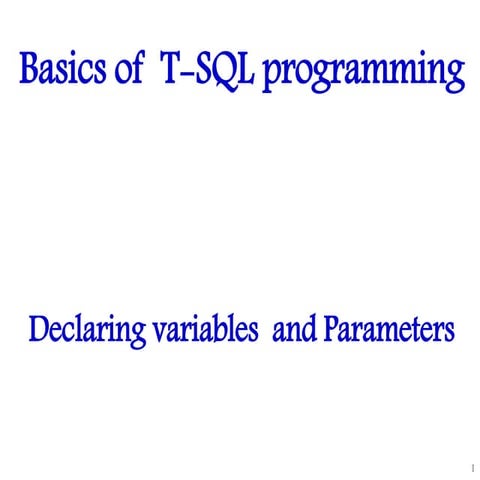 Basics of T-SQL programming

Declaring variables and Parameters